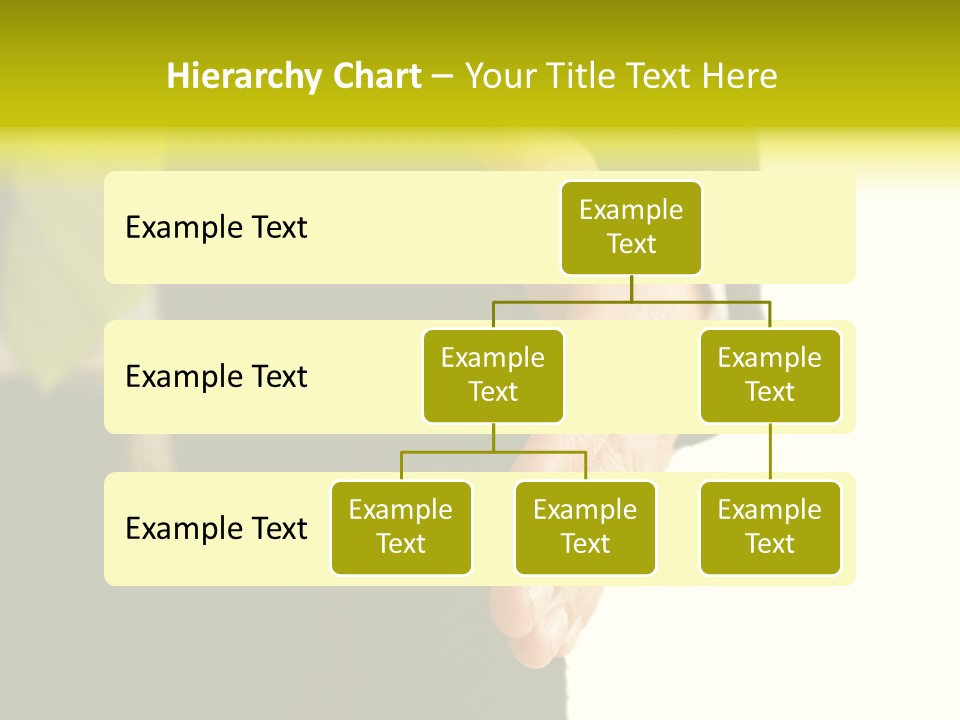 Hierarchy Chart – Your Title Text Here

Example Text

Example Text

Example Text

Example Text

Example Text

Example Text

Example Text

Example Text

Example Text